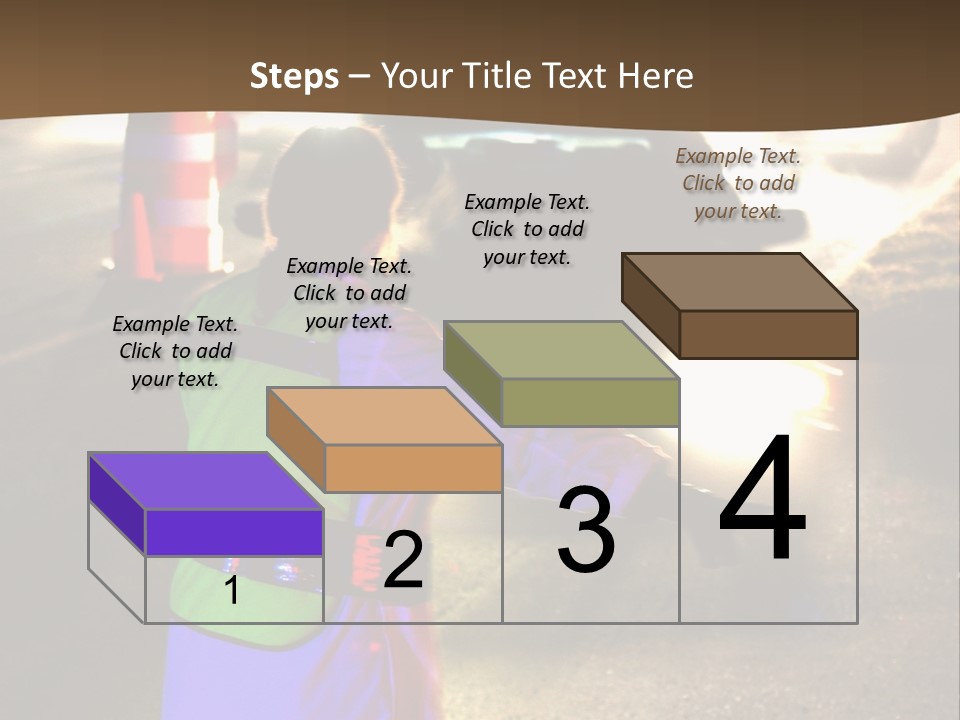 Steps – Your Title Text Here

Example Text. Click to add your text.

Example Text. Click to add your text.

Example Text. Click to add your text.

Example Text. Click to add your text.

1

2

3

4